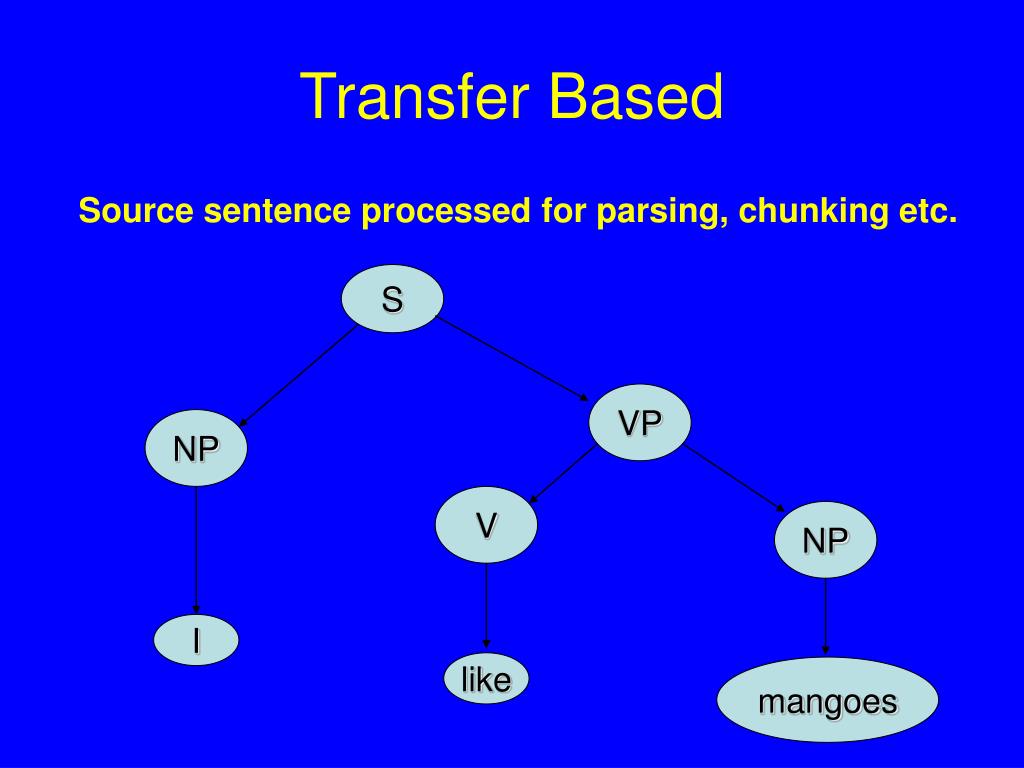 Transfer Based

Source sentence processed for parsing, chunking etc.

S

NP

VP

V

NP

I

like

mangoes